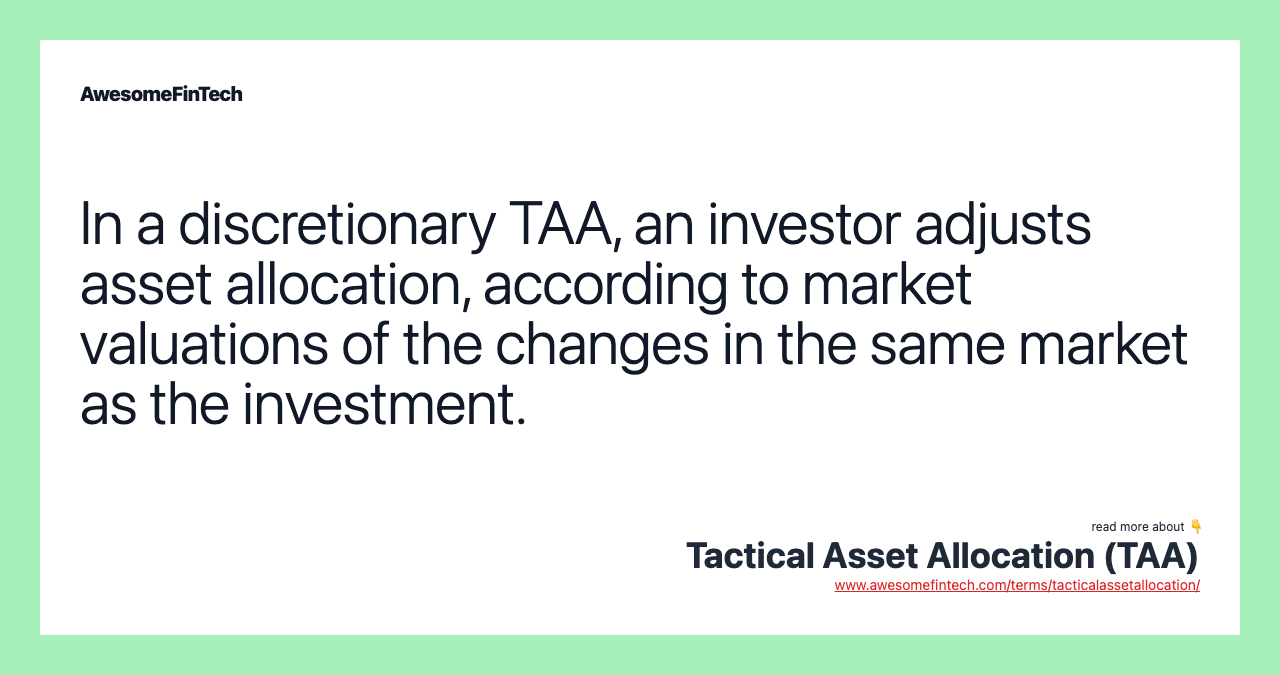 AwesomeFinTech

In a discretionary TAA, an investor adjusts asset allocation, according to market valuations of the changes in the same market as the investment.

read more about 👇
Tactical Asset Allocation (TAA)
www.awesomefintech.com/terms/tacticalassetallocation/